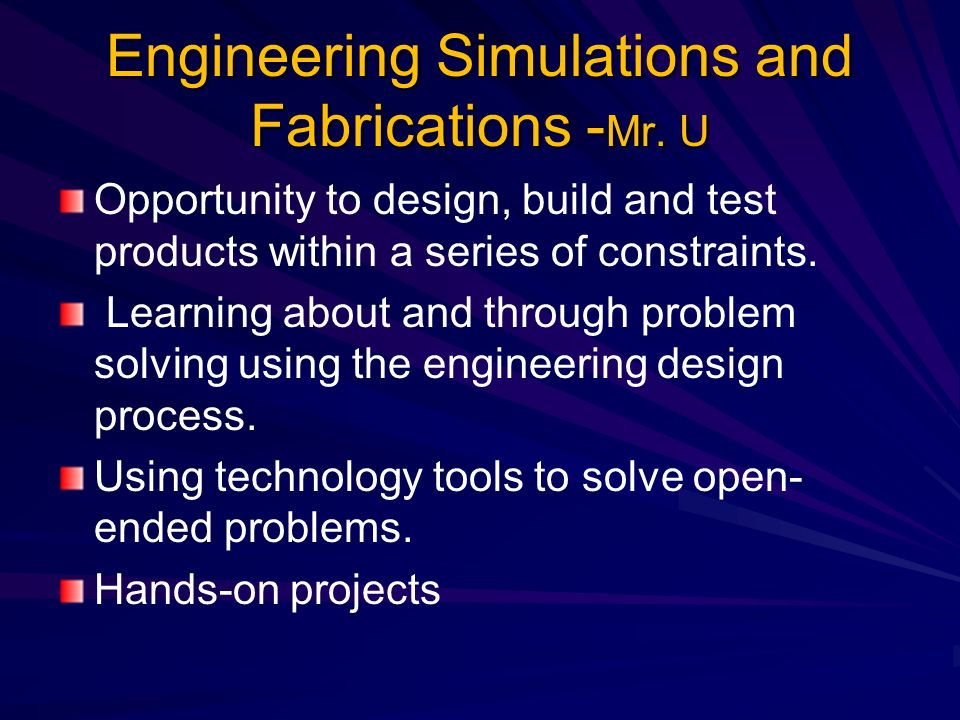 Engineering Simulations and Fabrications -Mr. U

Opportunity to design, build and test products within a series of constraints.

Learning about and through problem solving using the engineering design process.

Using technology tools to solve open-ended problems.

Hands-on projects